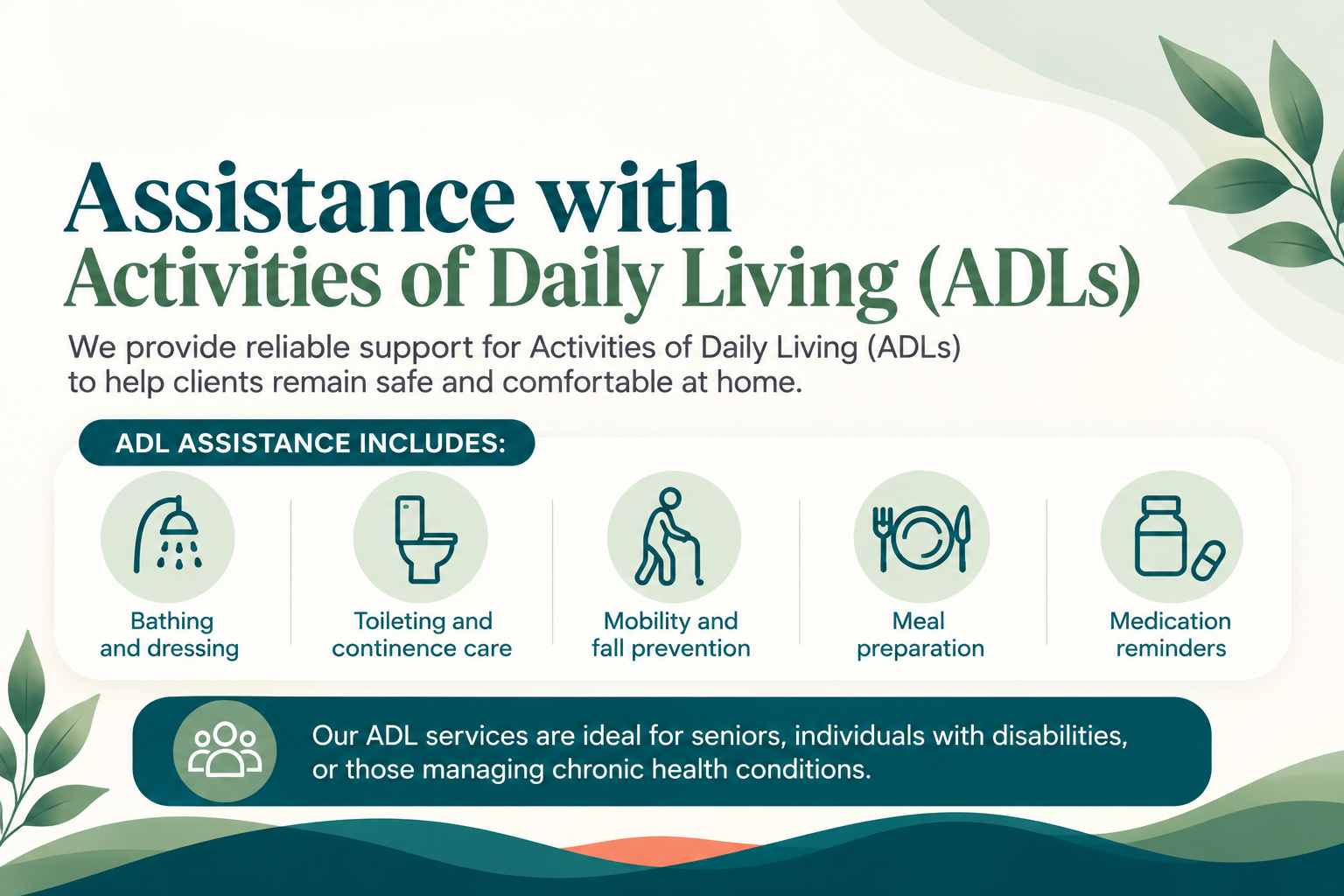 Assistance with
Activities of Daily Living (ADLs)

We provide reliable support for Activities of Daily Living (ADLs) to help clients remain safe and comfortable at home.

ADL ASSISTANCE INCLUDES:

Bathing and dressing

Toileting and continence care

Mobility and fall prevention

Meal preparation

Medication reminders

Our ADL services are ideal for seniors, individuals with disabilities, or those managing chronic health conditions.